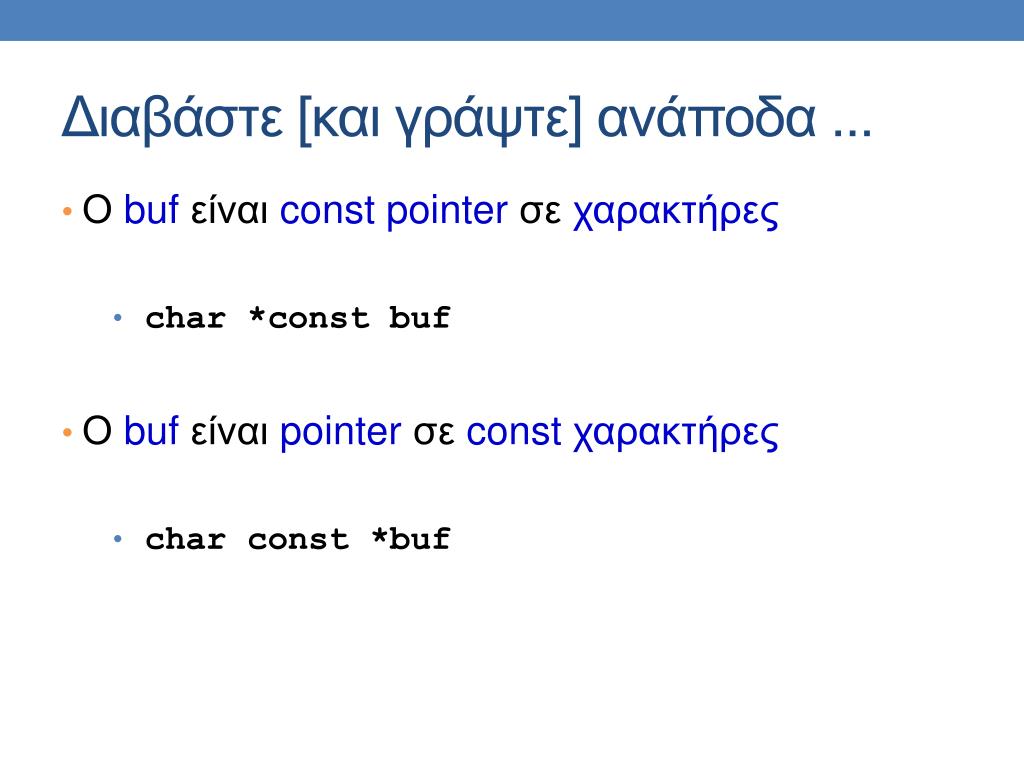 Διαβάστε [και γράψτε] ανάποδα ...

• Ο buf είναι const pointer σε χαρακτήρες

• char *const buf

• Ο buf είναι pointer σε const χαρακτήρες

• char const *buf